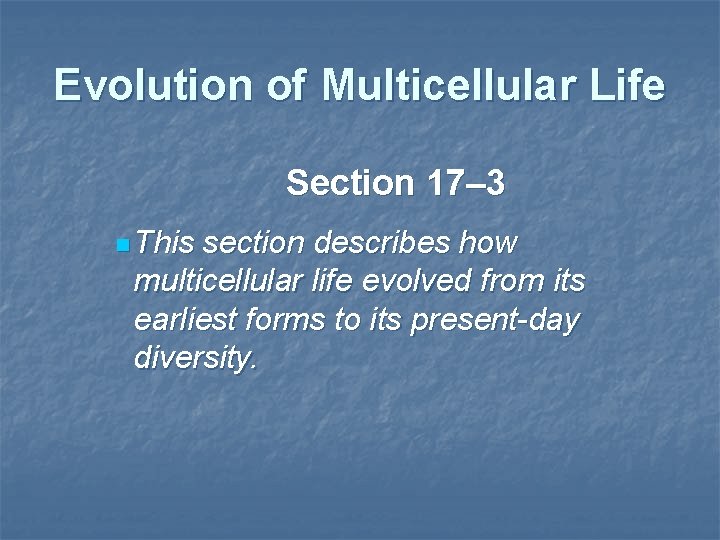 Evolution of Multicellular Life

Section 17–3

This section describes how multicellular life evolved from its earliest forms to its present-day diversity.